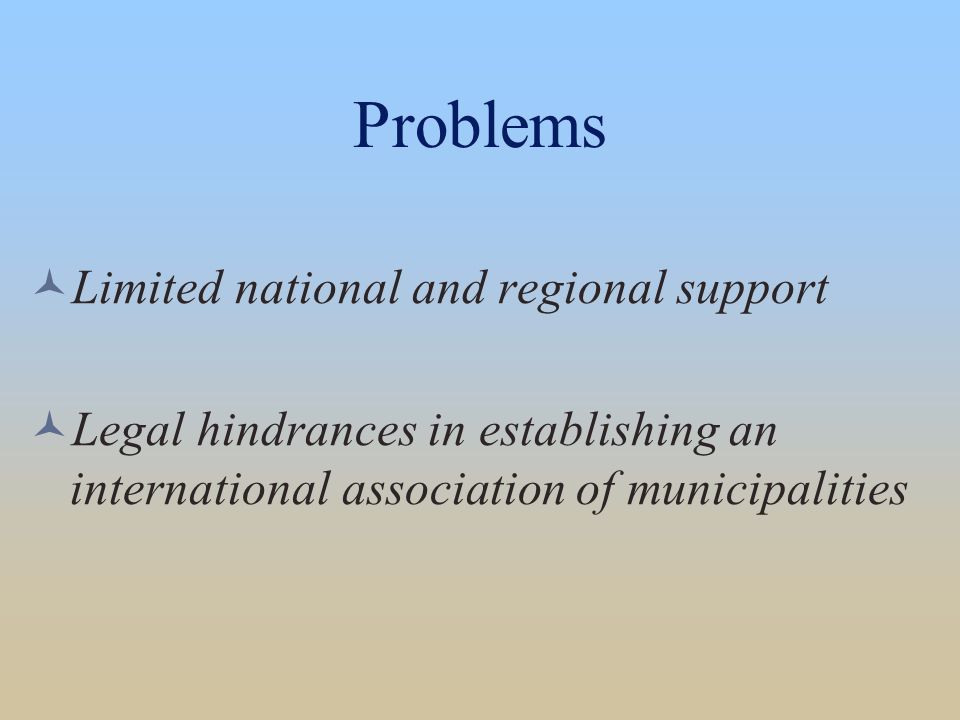 Problems

Limited national and regional support

Legal hindrances in establishing an international association of municipalities